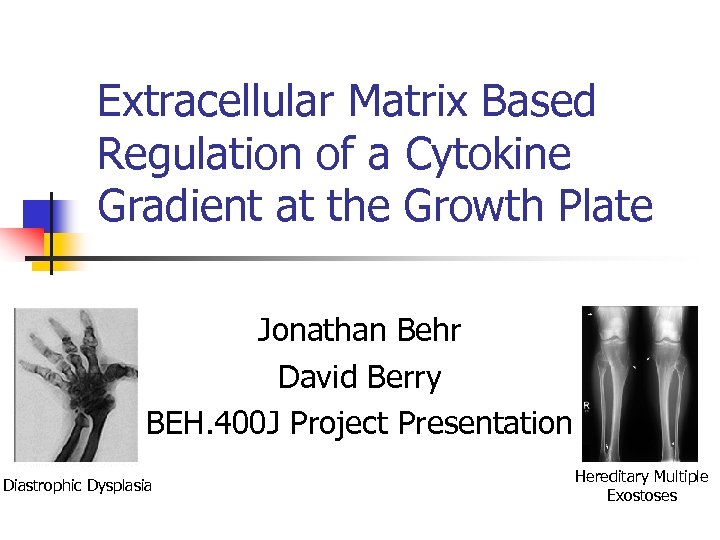 Extracellular Matrix Based Regulation of a Cytokine Gradient at the Growth Plate

Jonathan Behr
David Berry
BEH.400J Project Presentation

Diastrophic Dysplasia

R

Hereditary Multiple Exostoses